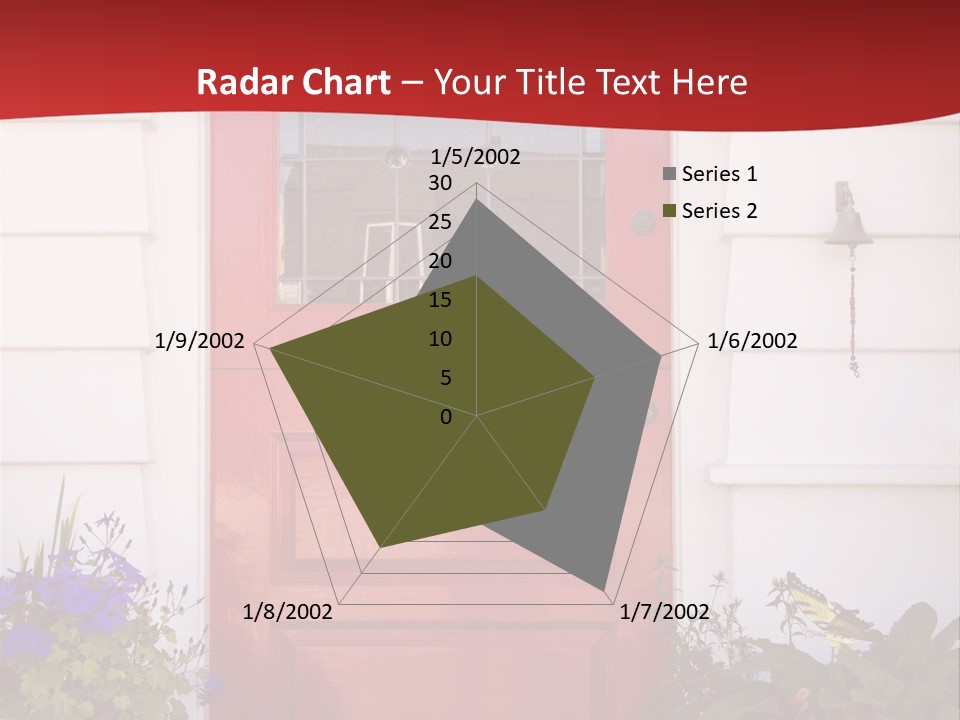 Radar Chart – Your Title Text Here

1/5/2002
30
25
20
15
10
5
0
1/6/2002
1/7/2002
1/8/2002
1/9/2002

Series 1
Series 2